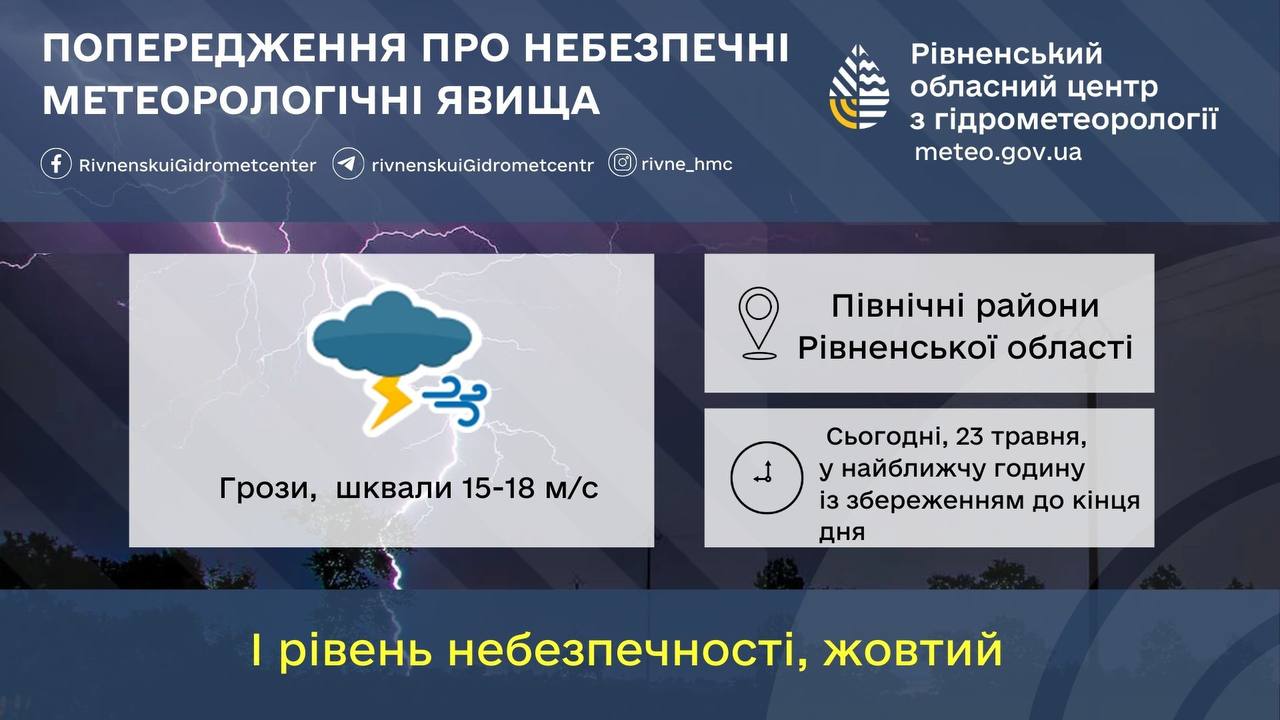 ПОПЕРЕДЖЕННЯ ПРО НЕБЕЗПЕЧНІ МЕТЕОРОЛОГІЧНІ ЯВИЩА

RivnenskuiGidrometcenter
rivnenskuiGidrometcentr
rivne_hmc

Рівненський обласний центр з гідрометеорології
meteo.gov.ua

Грози, шквали 15-18 м/с

Північні райони Рівненської області

Сьогодні, 23 травня, у найближчу годину із збереженням до кінця дня

І рівень небезпечності, жовтий